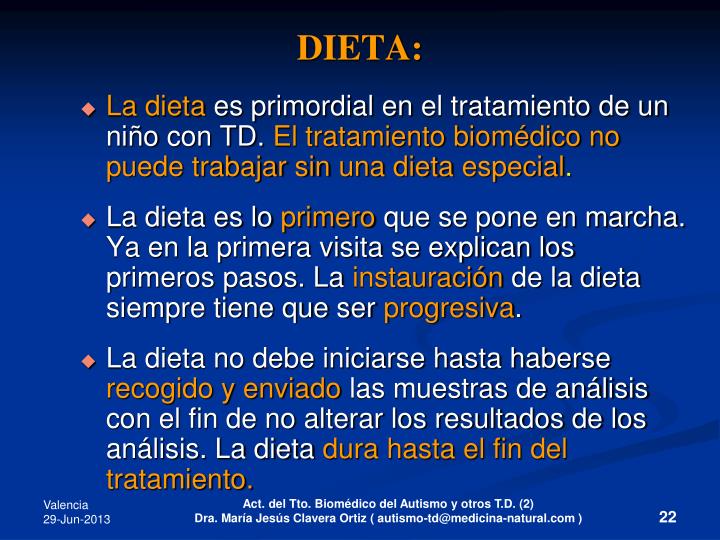 DIETA:

La dieta es primordial en el tratamiento de un niño con TD. El tratamiento biomédico no puede trabajar sin una dieta especial.

La dieta es lo primero que se pone en marcha. Ya en la primera visita se explican los primeros pasos. La instauración de la dieta siempre tiene que ser progresiva.

La dieta no debe iniciarse hasta haberse recogido y enviado las muestras de análisis con el fin de no alterar los resultados de los análisis. La dieta dura hasta el fin del tratamiento.

Valencia
29-Jun-2013

Act. del Tto. Biomédico del Autismo y otros T.D. (2)
Dra. María Jesús Clavera Ortiz ( autismo-td@medicina-natural.com )

22